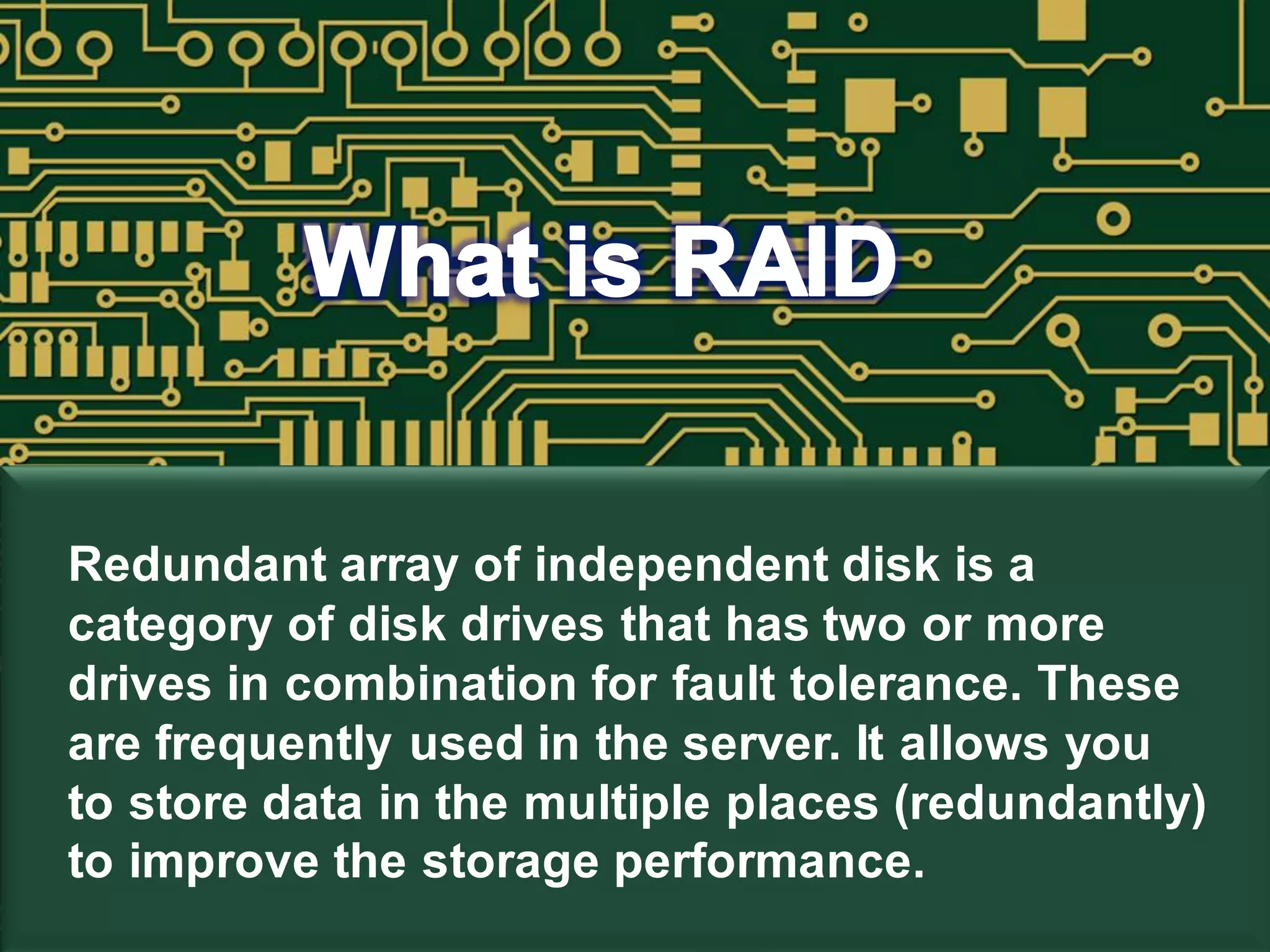 What is RAID

Redundant array of independent disk is a category of disk drives that has two or more drives in combination for fault tolerance. These are frequently used in the server. It allows you to store data in the multiple places (redundantly) to improve the storage performance.